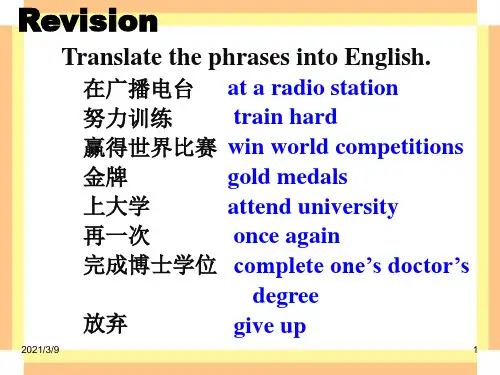 Revision

Translate the phrases into English.

在广播电台 at a radio station
努力训练 train hard
赢得世界比赛 win world competitions
金牌 gold medals
上大学 attend university
再一次 once again
完成博士学位 complete one’s doctor’s degree
放弃 give up

2021/3/9

1